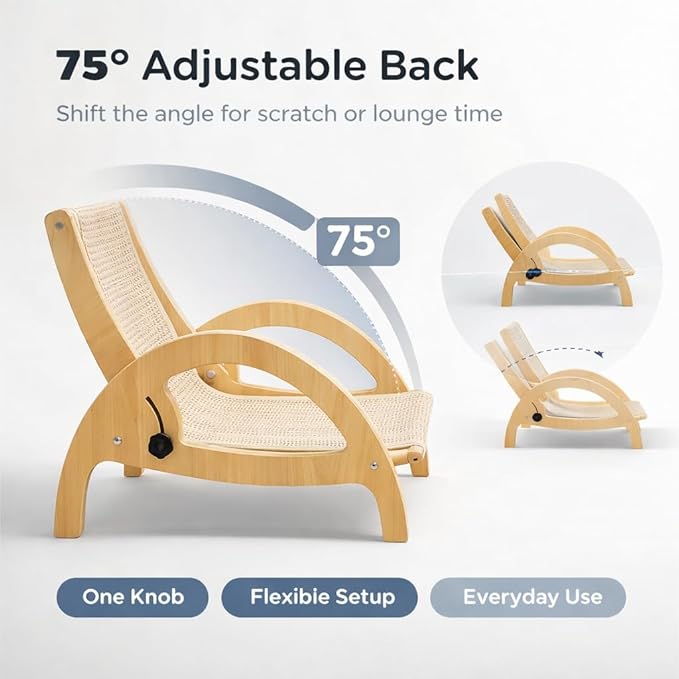 75° Adjustable Back

Shift the angle for scratch or lounge time

75°

One Knob

Flexibie Setup

Everyday Use